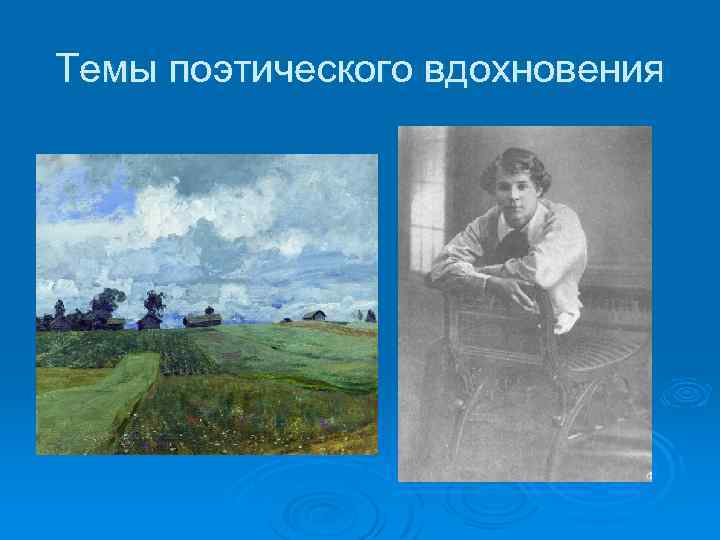 Темы поэтического вдохновения